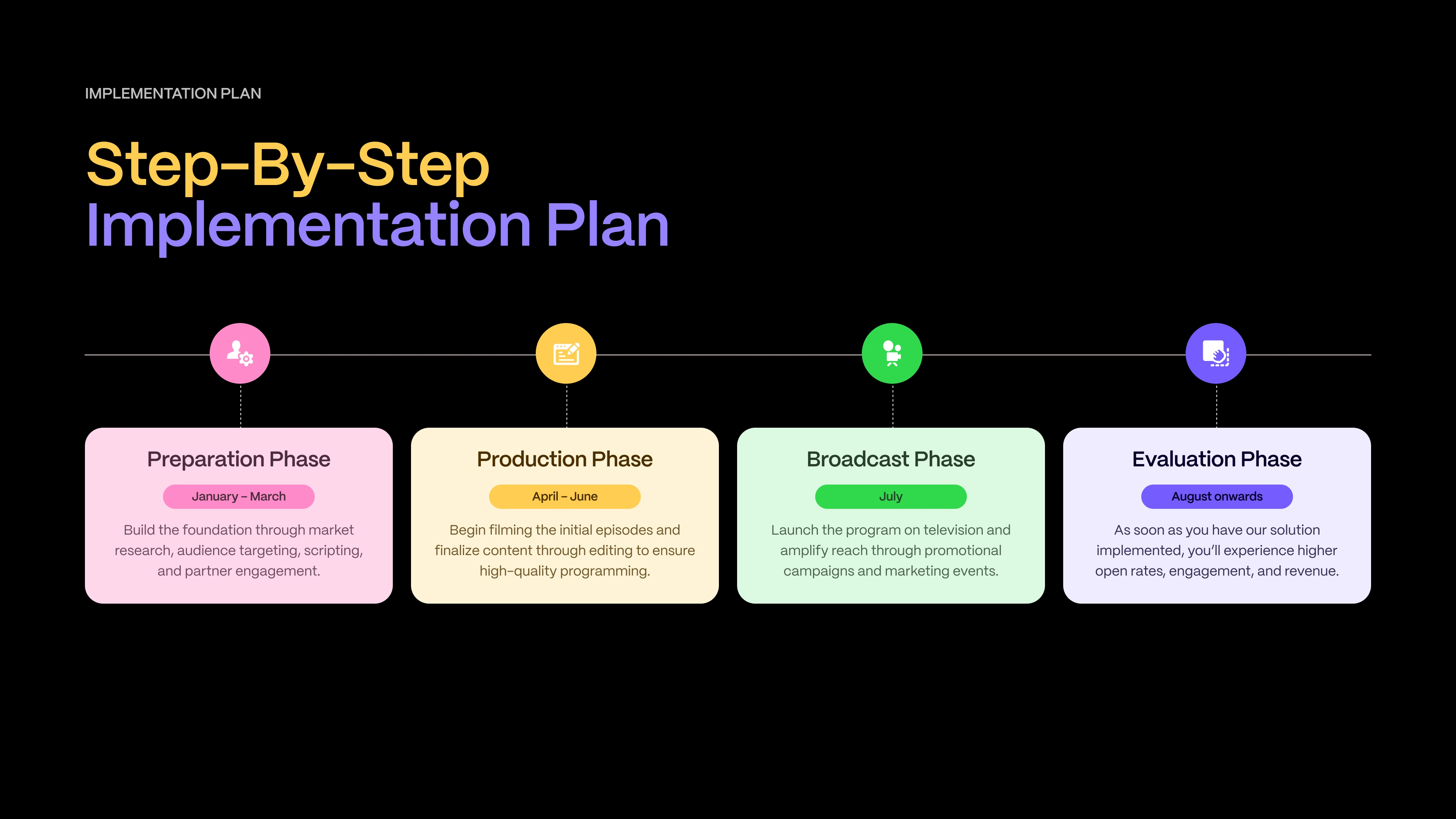 IMPLEMENTATION PLAN

Step-By-Step
Implementation Plan

Preparation Phase

January – March

Build the foundation through market research, audience targeting, scripting, and partner engagement.

Production Phase

April – June

Begin filming the initial episodes and finalize content through editing to ensure high-quality programming.

Broadcast Phase

July

Launch the program on television and amplify reach through promotional campaigns and marketing events.

Evaluation Phase

August onwards

As soon as you have our solution implemented, you'll experience higher open rates, engagement, and revenue.